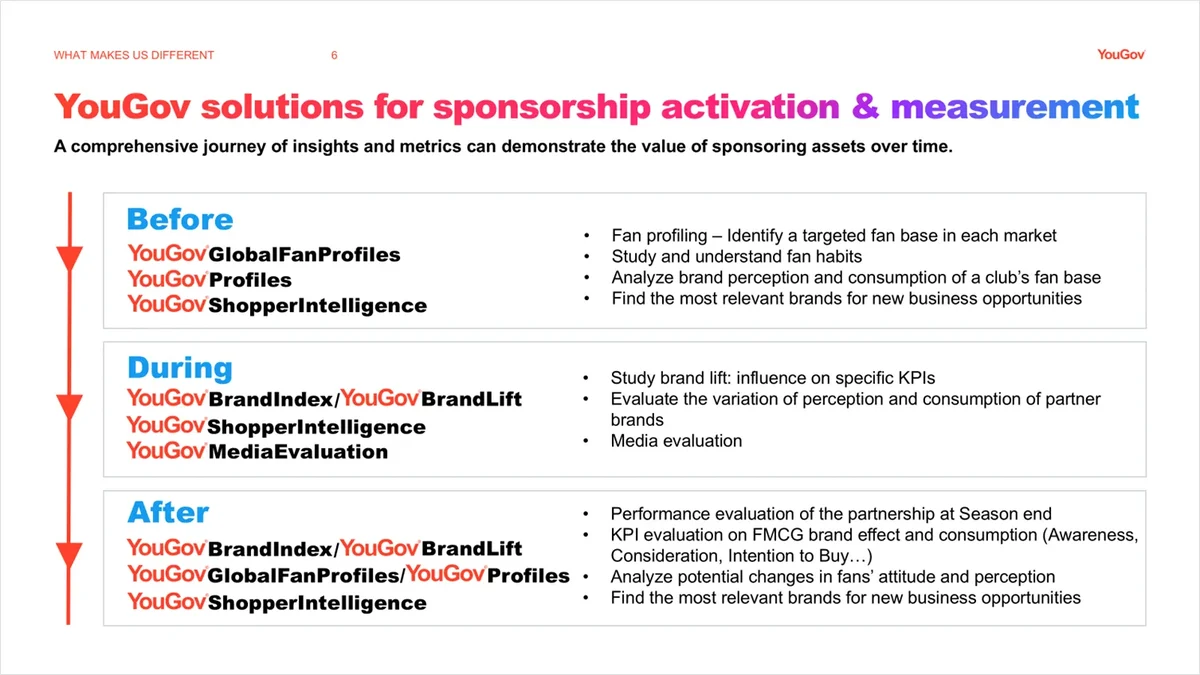 WHAT MAKES US DIFFERENT 6

YouGov

YouGov solutions for sponsorship activation & measurement

A comprehensive journey of insights and metrics can demonstrate the value of sponsoring assets over time.

Before

YouGov GlobalFanProfiles
YouGov Profiles
YouGov ShopperIntelligence

• Fan profiling – Identify a targeted fan base in each market
• Study and understand fan habits
• Analyze brand perception and consumption of a club's fan base
• Find the most relevant brands for new business opportunities

During

YouGov BrandIndex/YouGov BrandLift
YouGov ShopperIntelligence
YouGov MediaEvaluation

• Study brand lift: influence on specific KPIs
• Evaluate the variation of perception and consumption of partner brands
• Media evaluation

After

YouGov BrandIndex/YouGov BrandLift
YouGov GlobalFanProfiles/YouGov Profiles
YouGov ShopperIntelligence

• Performance evaluation of the partnership at Season end
• KPI evaluation on FMCG brand effect and consumption (Awareness, Consideration, Intention to Buy…)
• Analyze potential changes in fans' attitude and perception
• Find the most relevant brands for new business opportunities